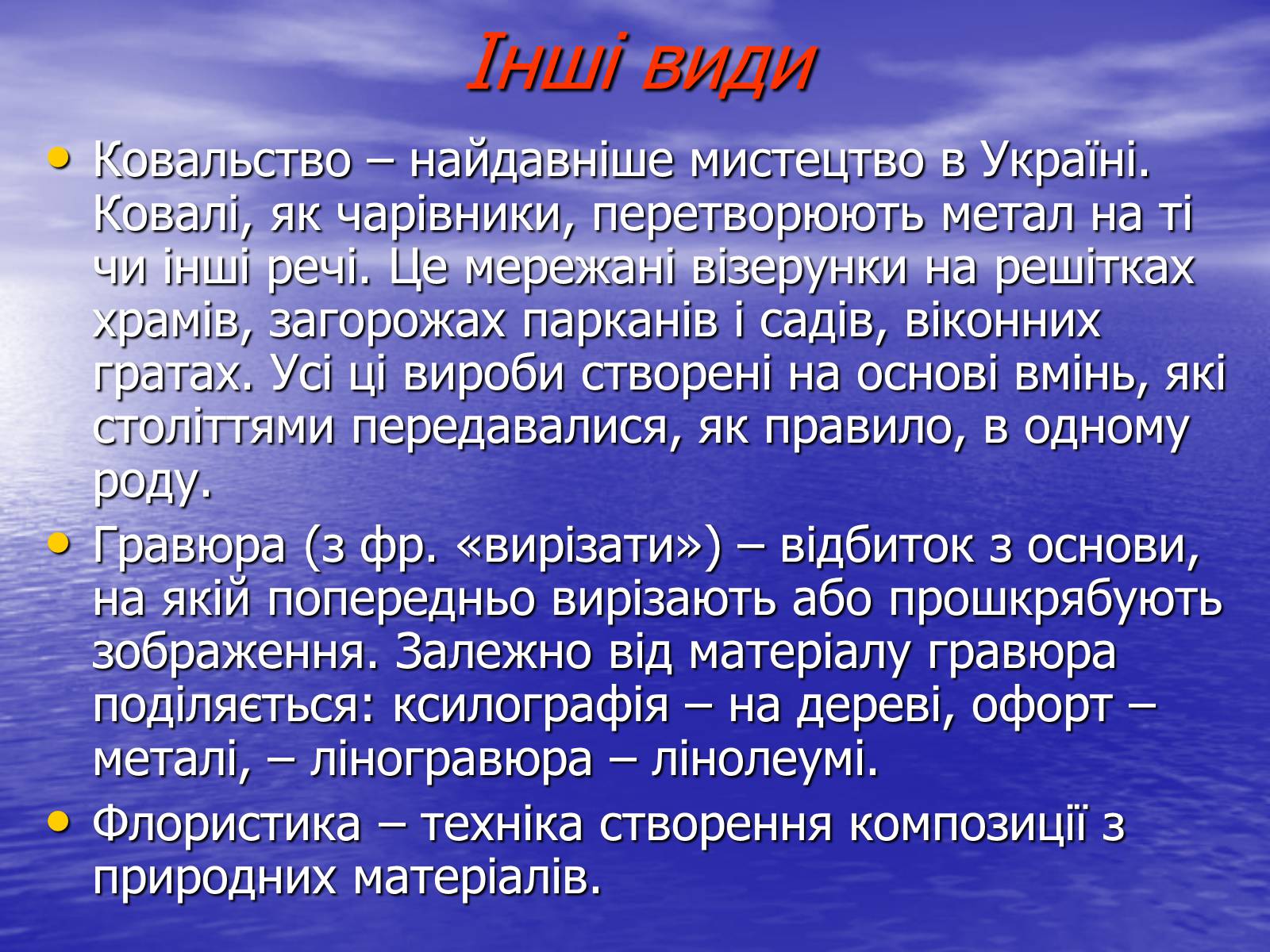 Інші види

• Ковальство – найдавніше мистецтво в Україні. Ковалі, як чарівники, перетворюють метал на ті чи інші речі. Це мережані візерунки на решітках храмів, загорожах парканів і садів, віконних гратах. Усі ці вироби створені на основі вмінь, які століттями передавалися, як правило, в одному роду.
• Гравюра (з фр. «вирізати») – відбиток з основи, на якій попередньо вирізають або прошкрябують зображення. Залежно від матеріалу гравюра поділяється: ксилографія – на дереві, офорт – металі, – ліногравюра – лінолеумі.
• Флористика – техніка створення композиції з природних матеріалів.